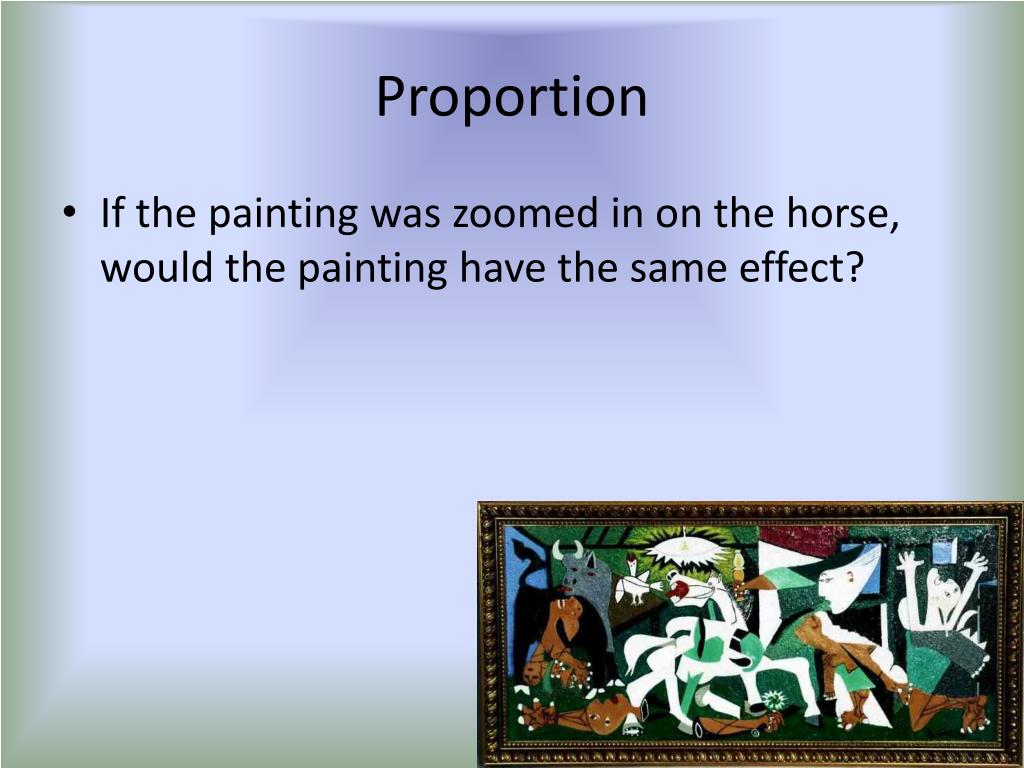 Proportion

• If the painting was zoomed in on the horse, would the painting have the same effect?